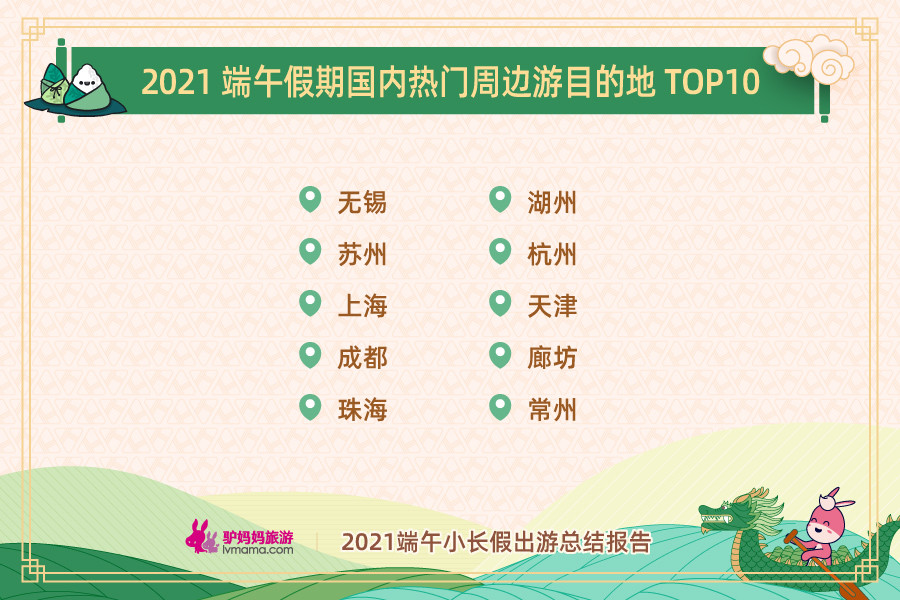 2021 端午假期国内热门周边游目的地 TOP10

无锡
苏州
上海
成都
珠海

湖州
杭州
天津
廊坊
常州

驴妈妈旅游
lvmama.com

2021端午小长假出游总结报告